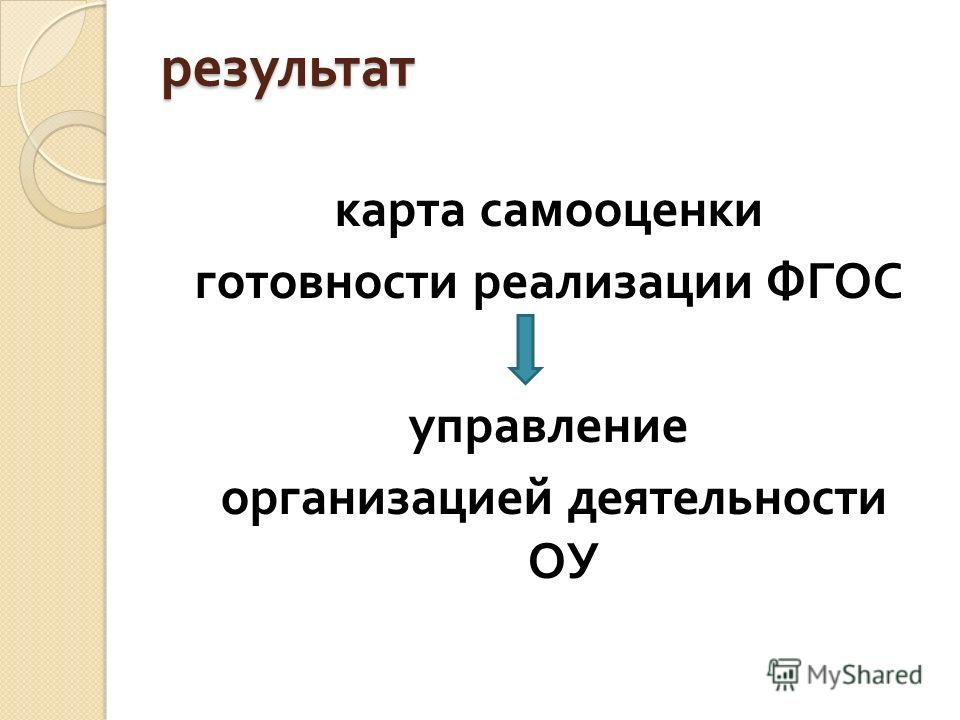 результат

карта самооценки
готовности реализации ФГОС

управление
организацией деятельности ОУ

MyShared